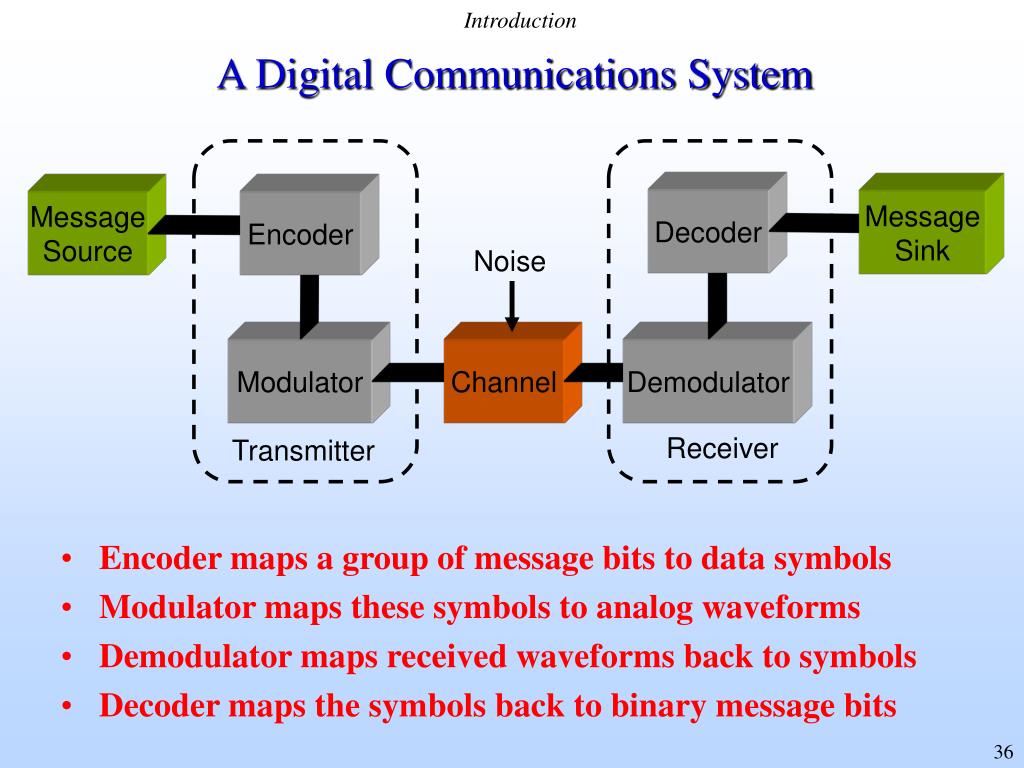 Introduction

A Digital Communications System

Message Source

Encoder

Modulator

Transmitter

Noise

Channel

Decoder

Demodulator

Receiver

Message Sink

• Encoder maps a group of message bits to data symbols
• Modulator maps these symbols to analog waveforms
• Demodulator maps received waveforms back to symbols
• Decoder maps the symbols back to binary message bits

36